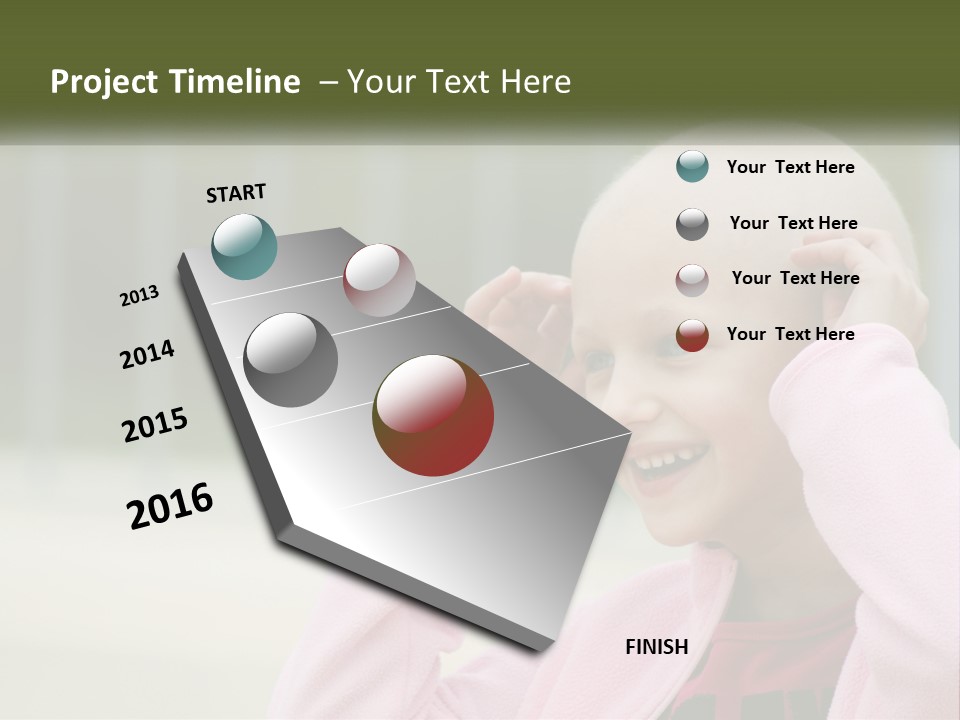 Project Timeline – Your Text Here

START

2013

2014

2015

2016

FINISH

Your Text Here

Your Text Here

Your Text Here

Your Text Here